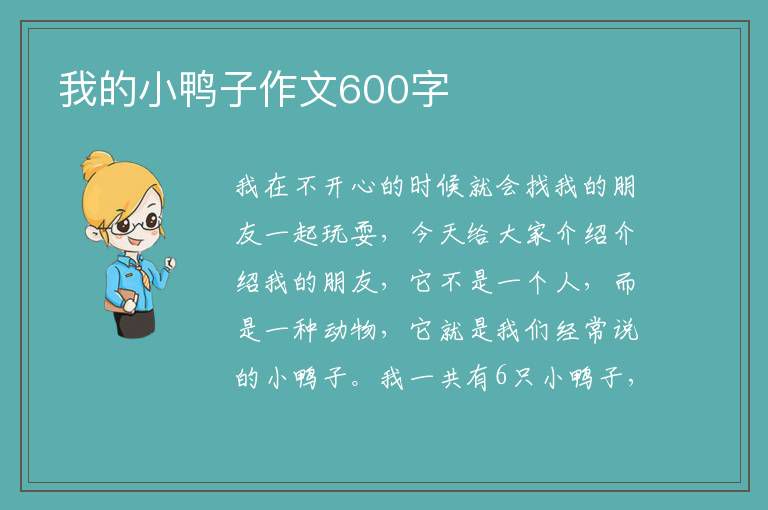 我的小鸭子作文600字

我在不开心的时候就会找我的朋友一起玩耍，今天给大家介绍介绍我的朋友，它不是一个人，而是一种动物，它就是我们经常说的小鸭子。我一共有6只小鸭子，